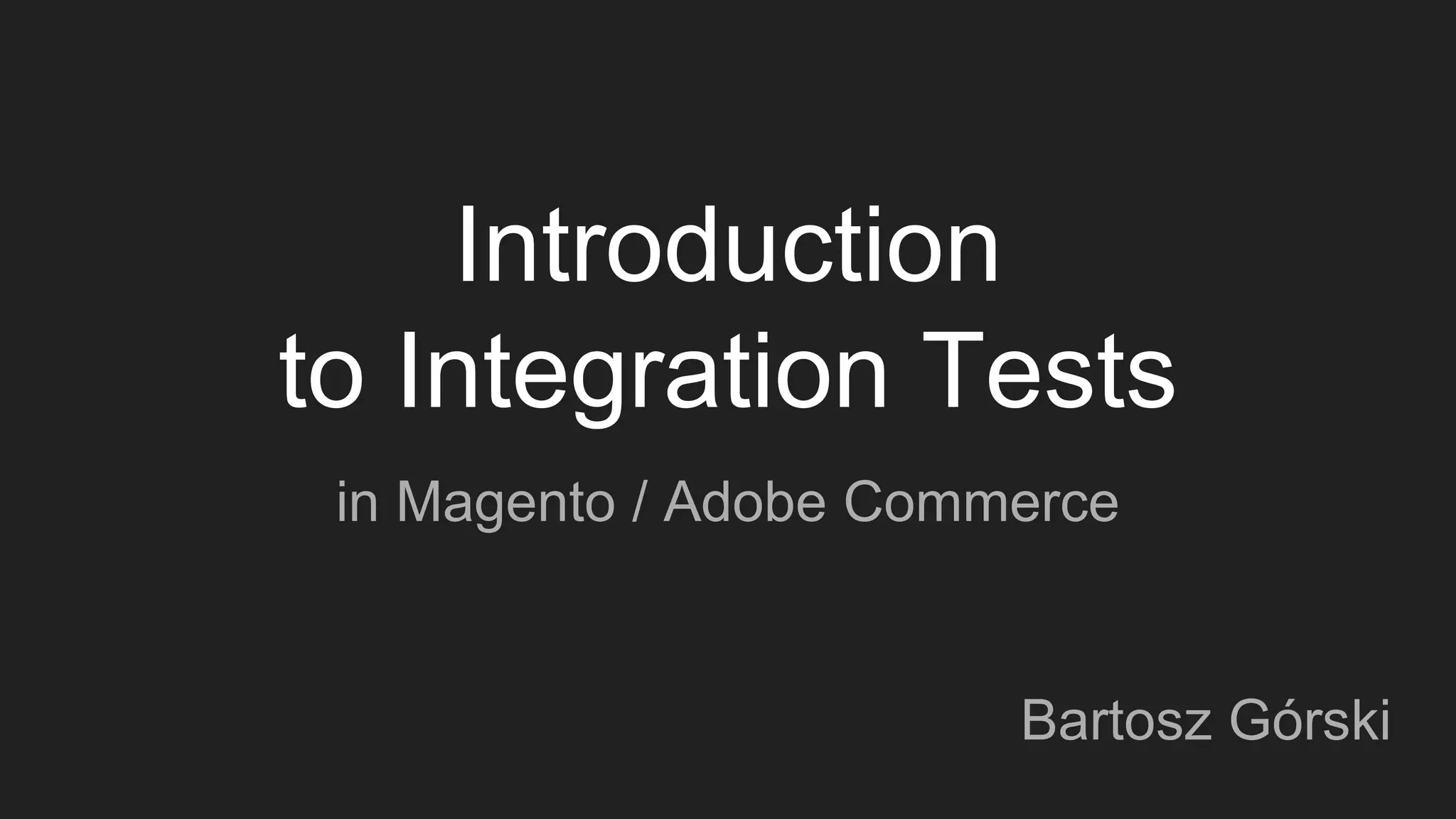 Introduction
to Integration Tests

in Magento / Adobe Commerce

Bartosz Górski